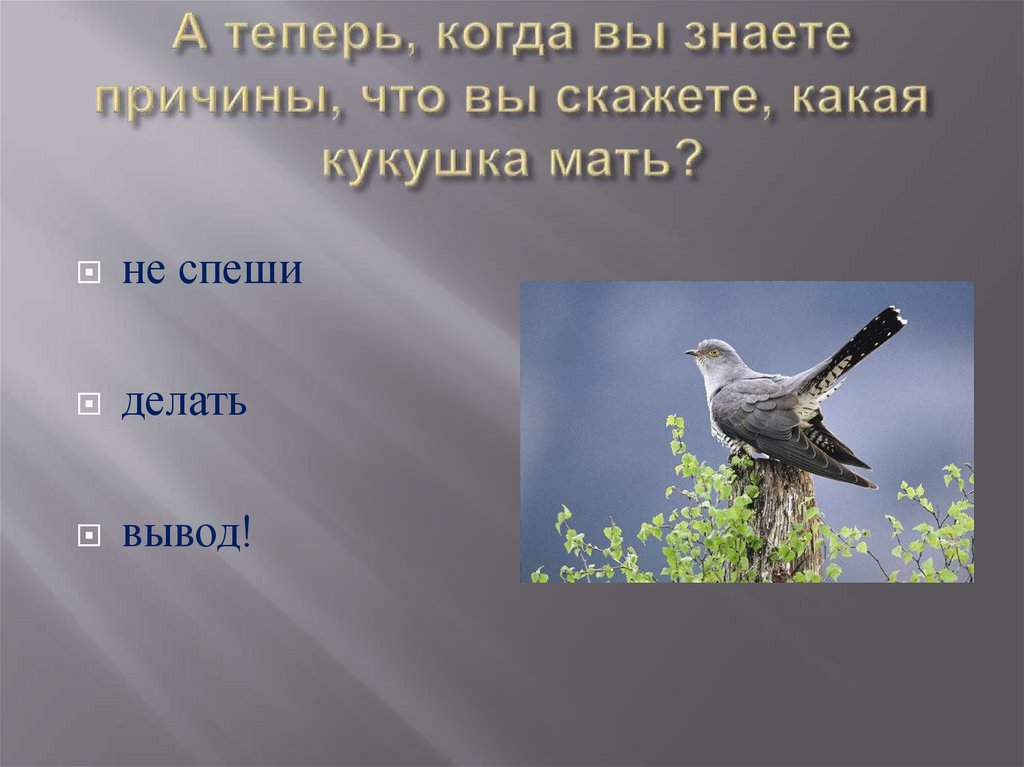 А теперь, когда вы знаете причины, что вы скажете, какая кукушка мать?

не спеши

делать

вывод!